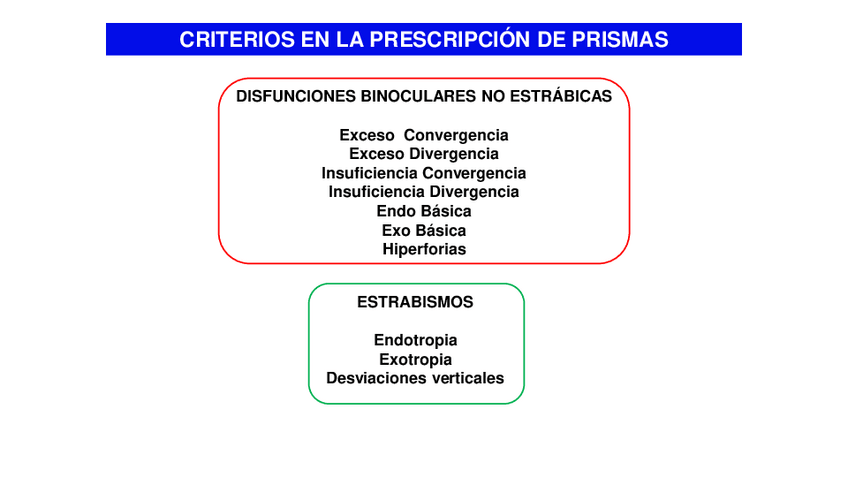 CRITERIOS EN LA PRESCRIPCIÓN DE PRISMAS

DISFUNCIONES BINOCULARES NO ESTRÁBICAS

Exceso Convergencia
Exceso Divergencia
Insuficiencia Convergencia
Insuficiencia Divergencia
Endo Básica
Exo Básica
Hiperforias

ESTRABISMOS

Endotropia
Exotropia
Desviaciones verticales